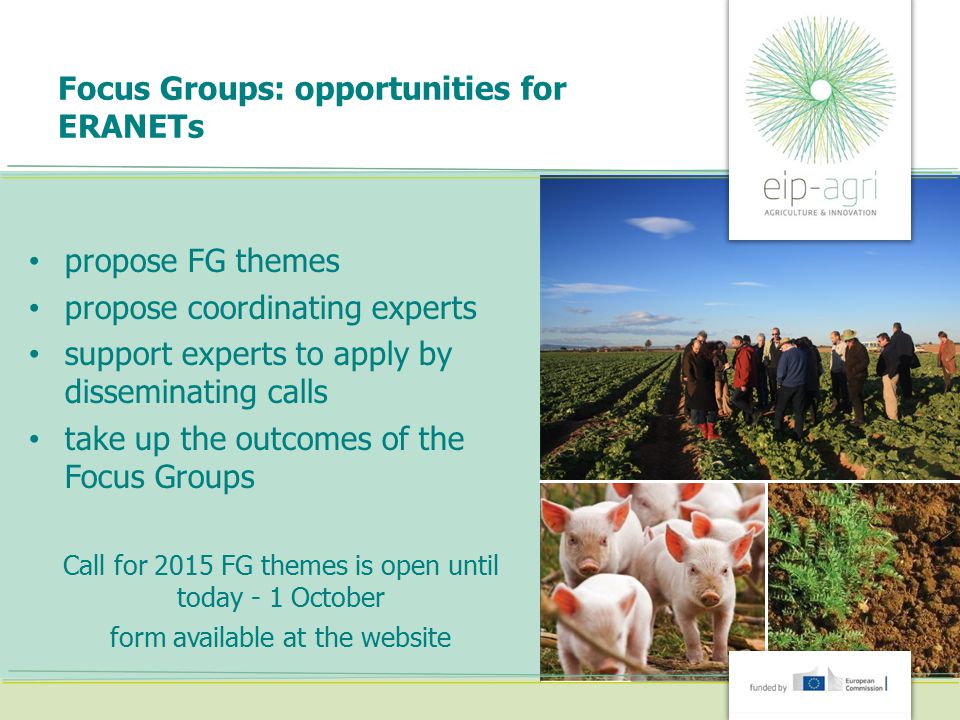 Focus Groups: opportunities for ERANETs

eip-agri
AGRICULTURE & INNOVATION

• propose FG themes
• propose coordinating experts
• support experts to apply by disseminating calls
• take up the outcomes of the Focus Groups

Call for 2015 FG themes is open until today - 1 October
form available at the website

funded by European Commission